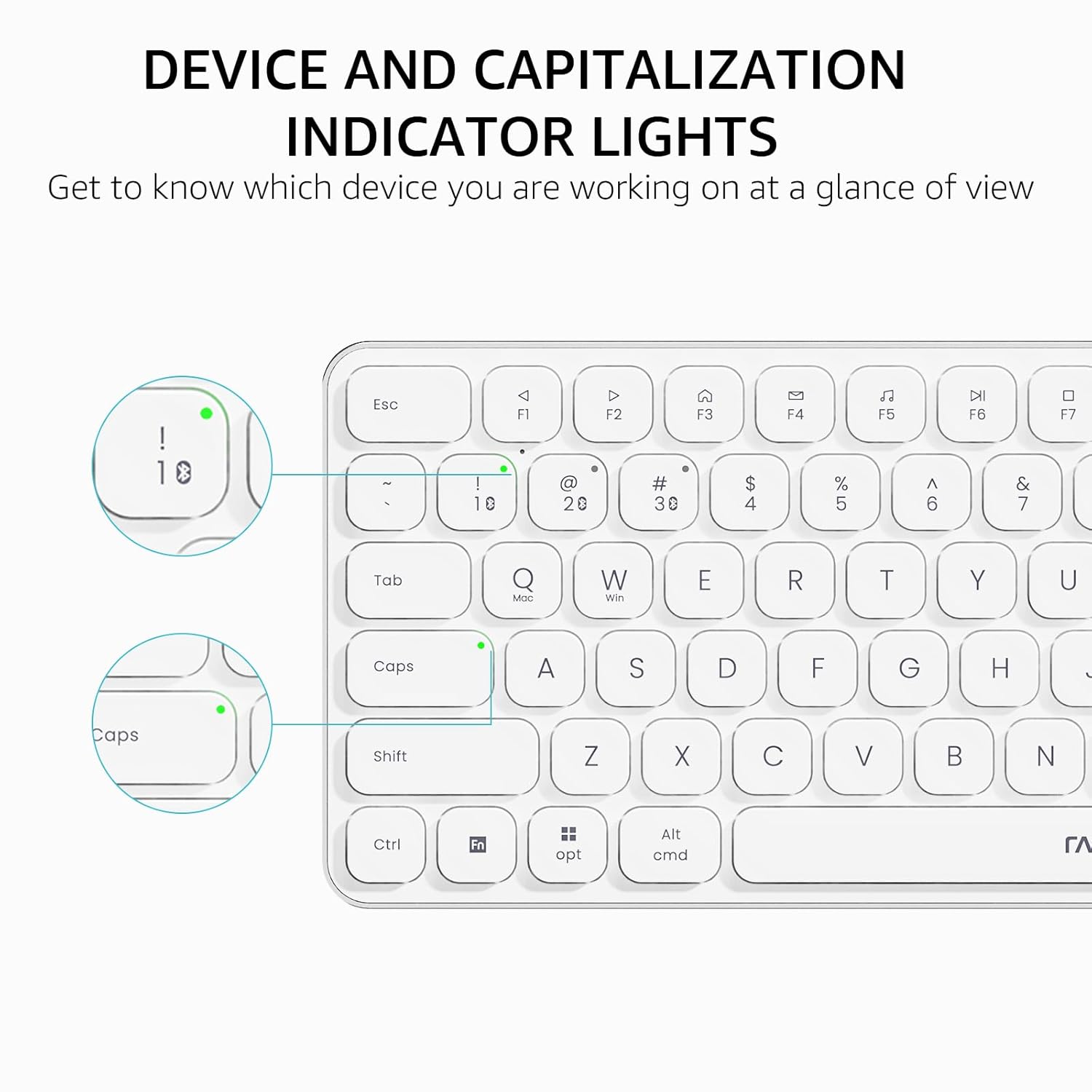 DEVICE AND CAPITALIZATION INDICATOR LIGHTS

Get to know which device you are working on at a glance of view

!
1

Caps

Esc F1 F2 F3 F4 F5 F6 F7

~
`
!
1
@
2
#
3
$
4
%
5
^
6
&
7

Tab Q Mac W Win E R T Y U

Caps A S D F G H

Shift Z X C V B N

Ctrl Fn opt Alt cmd